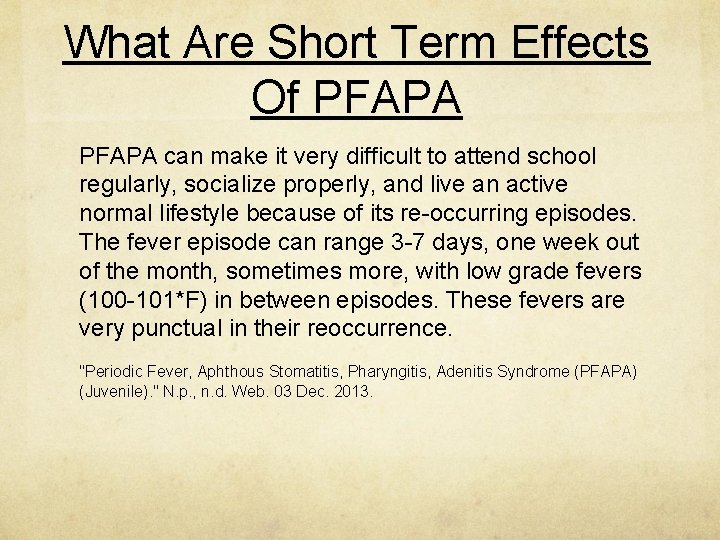 What Are Short Term Effects Of PFAPA

PFAPA can make it very difficult to attend school regularly, socialize properly, and live an active normal lifestyle because of its re-occurring episodes. The fever episode can range 3-7 days, one week out of the month, sometimes more, with low grade fevers (100-101*F) in between episodes. These fevers are very punctual in their reoccurrence.

"Periodic Fever, Aphthous Stomatitis, Pharyngitis, Adenitis Syndrome (PFAPA) (Juvenile)." N.p., n.d. Web. 03 Dec. 2013.